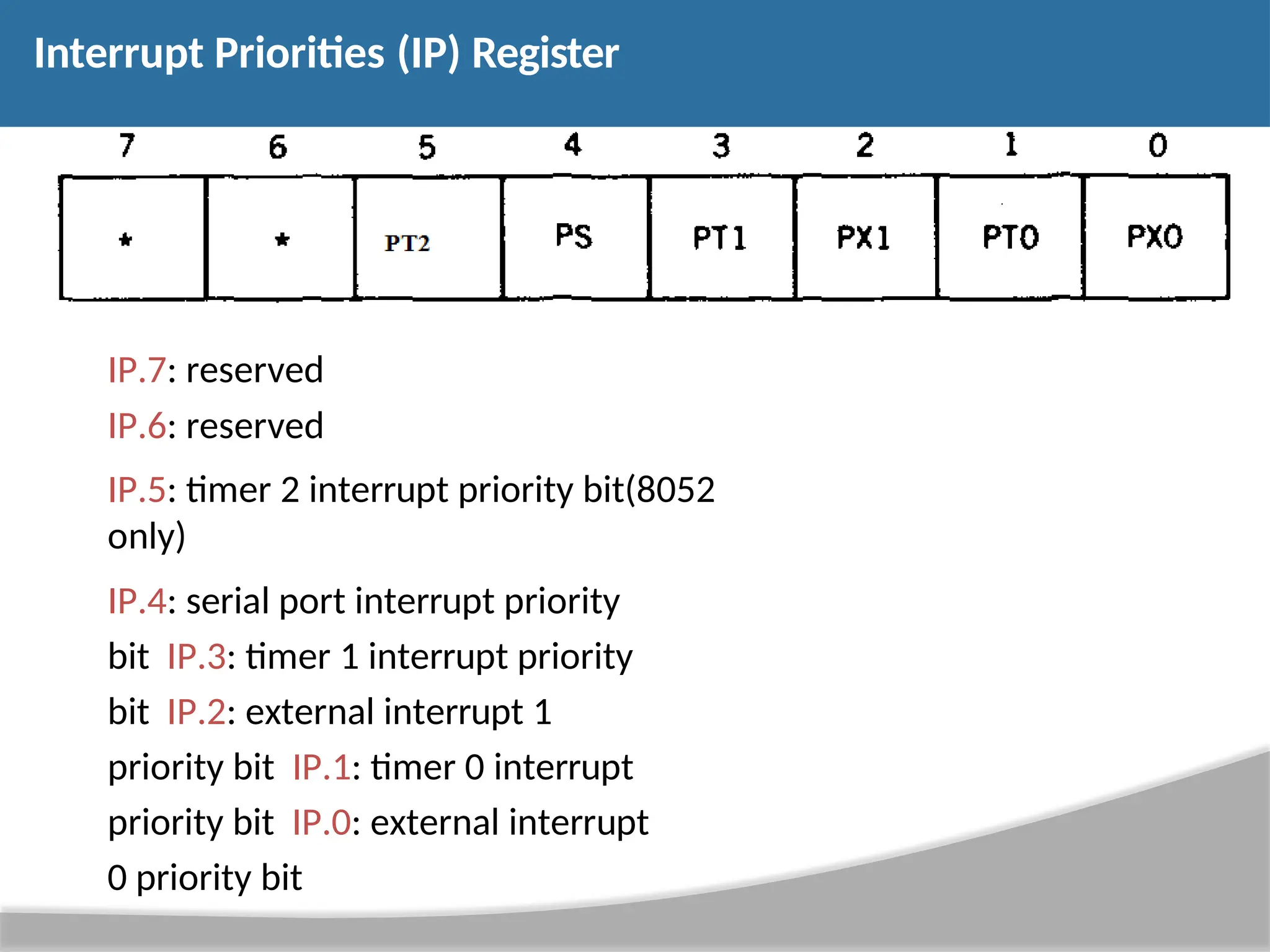 Interrupt Priorities (IP) Register

| 7 | 6 | 5 | 4 | 3 | 2 | 1 | 0 |
|---|---|---|---|---|---|---|---|
| * | * | PT2 | PS | PT1 | PX1 | PT0 | PX0 |

IP.7: reserved

IP.6: reserved

IP.5: timer 2 interrupt priority bit(8052 only)

IP.4: serial port interrupt priority bit IP.3: timer 1 interrupt priority bit IP.2: external interrupt 1 priority bit IP.1: timer 0 interrupt priority bit IP.0: external interrupt 0 priority bit